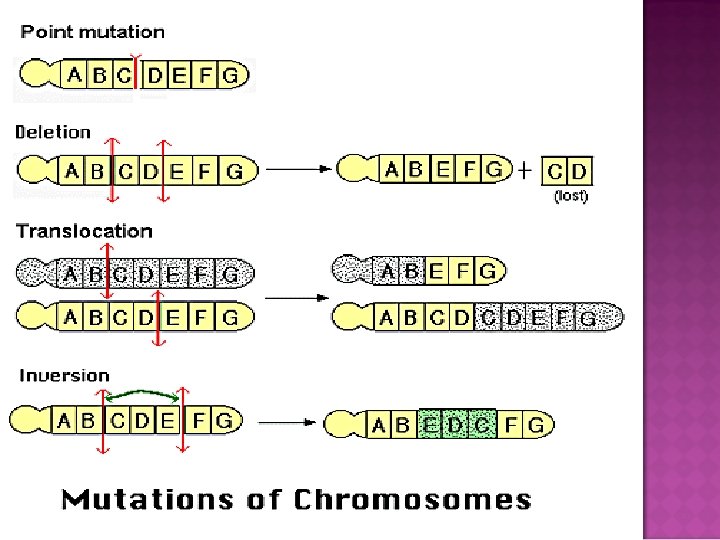 Point mutation

A B C D E F G

Deletion

A B C D E F G

A B E F G + C D
(lost)

Translocation

A B C D E F G

A B C D E F G

A B E F G

A B C D C D E F G

Inversion

A B C D E F G

A B E D C F G

Mutations of Chromosomes